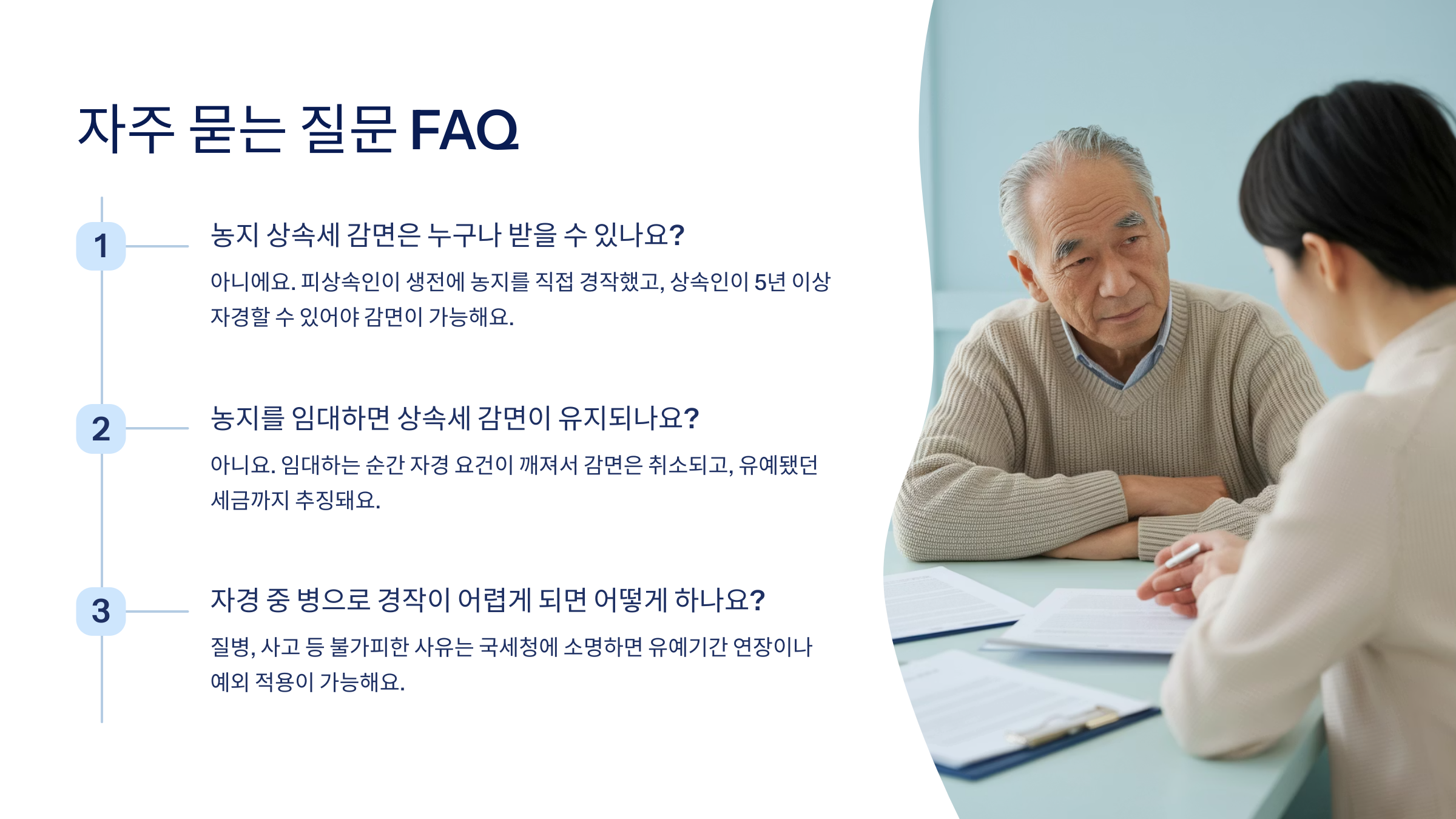 자주 묻는 질문 FAQ

1

농지 상속세 감면은 누구나 받을 수 있나요?

아니에요. 피상속인이 생전에 농지를 직접 경작했고, 상속인이 5년 이상 자경할 수 있어야 감면이 가능해요.

2

농지를 임대하면 상속세 감면이 유지되나요?

아니요. 임대하는 순간 자경 요건이 깨져서 감면은 취소되고, 유예됐던 세금까지 추징돼요.

3

자경 중 병으로 경작이 어렵게 되면 어떻게 하나요?

질병, 사고 등 불가피한 사유는 국세청에 소명하면 유예기간 연장이나 예외 적용이 가능해요.